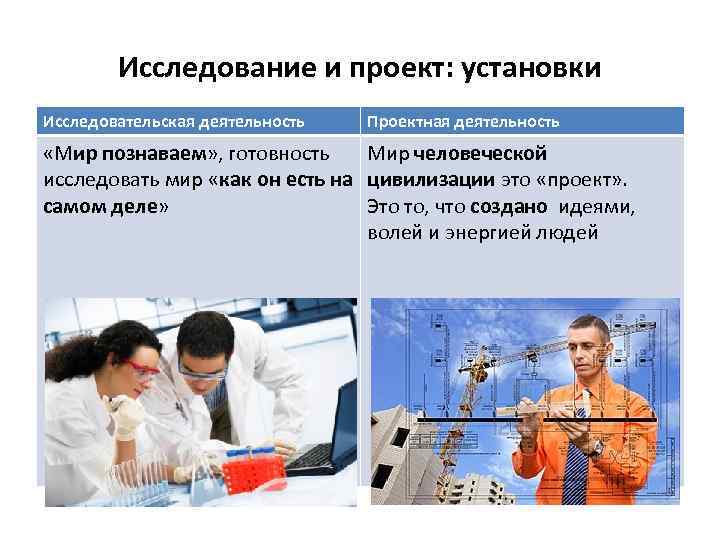 Исследование и проект: установки

| Исследовательская деятельность | Проектная деятельность |
|---|---|
| «Мир познаваем», готовность исследовать мир «как он есть на самом деле» | Мир человеческой цивилизации это «проект». Это то, что создано идеями, волей и энергией людей |